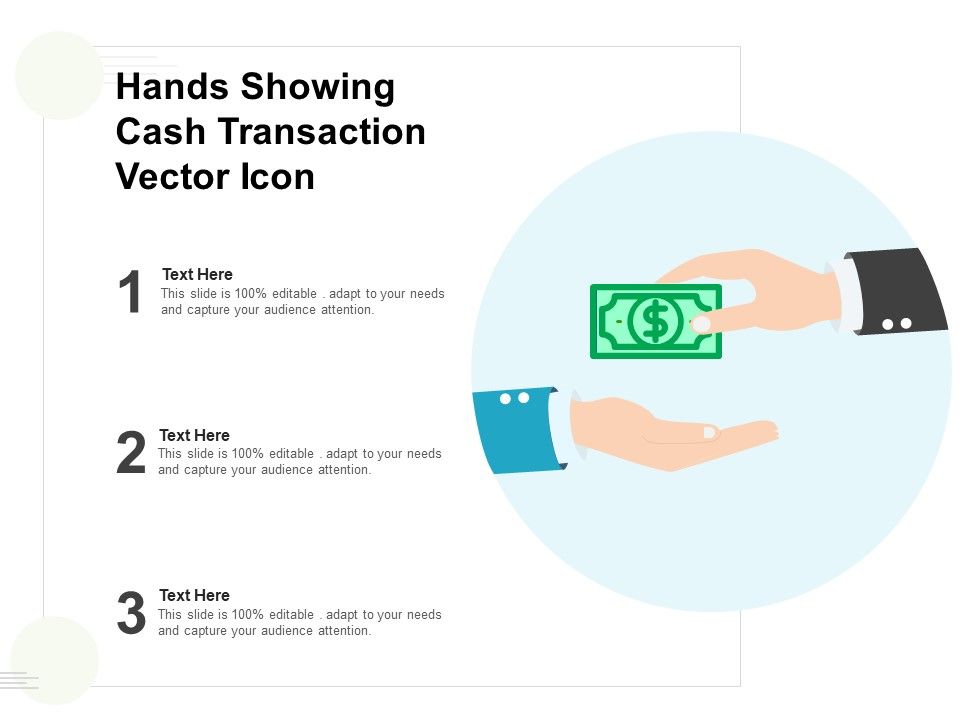 Hands Showing Cash Transaction Vector Icon

1
Text Here
This slide is 100% editable . adapt to your needs and capture your audience attention.

2
Text Here
This slide is 100% editable . adapt to your needs and capture your audience attention.

3
Text Here
This slide is 100% editable . adapt to your needs and capture your audience attention.

$